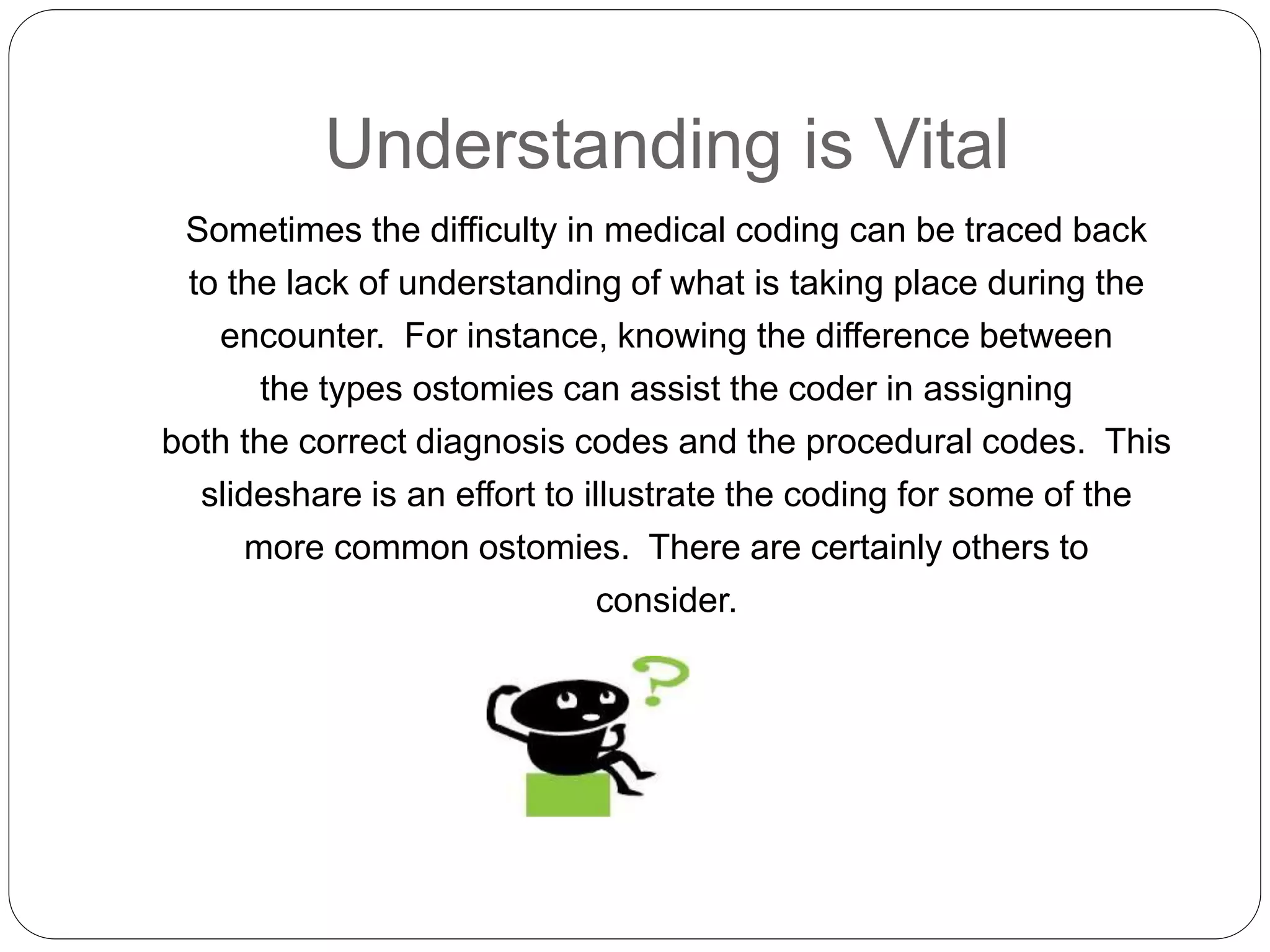 Understanding is Vital

Sometimes the difficulty in medical coding can be traced back to the lack of understanding of what is taking place during the encounter. For instance, knowing the difference between the types ostomies can assist the coder in assigning both the correct diagnosis codes and the procedural codes. This slideshare is an effort to illustrate the coding for some of the more common ostomies. There are certainly others to consider.

?